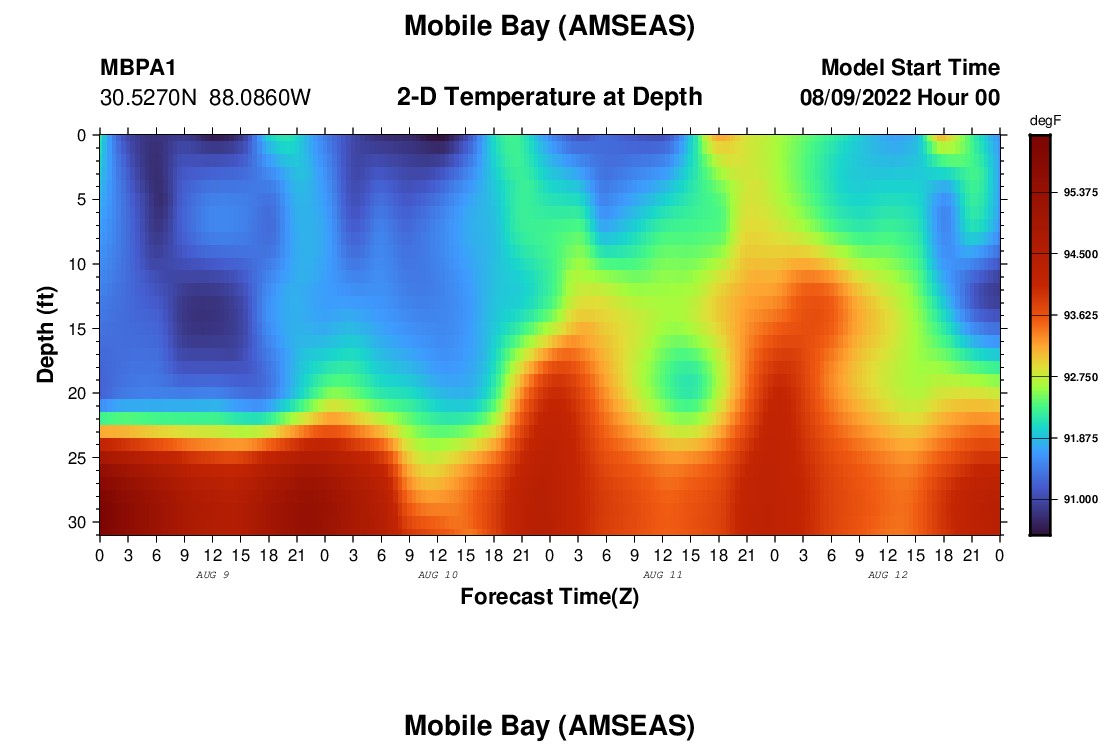 Mobile Bay (AMSEAS)

MBPA1
30.5270N 88.0860W

2-D Temperature at Depth

Model Start Time
08/09/2022 Hour 00

degF
95.375
94.500
93.625
92.750
91.875
91.000

Depth (ft)
0
5
10
15
20
25
30

0 3 6 9 12 15 18 21 0 3 6 9 12 15 18 21 0 3 6 9 12 15 18 21 0 3 6 9 12 15 18 21 0
AUG 9
AUG 10
AUG 11
AUG 12
Forecast Time(Z)

Mobile Bay (AMSEAS)